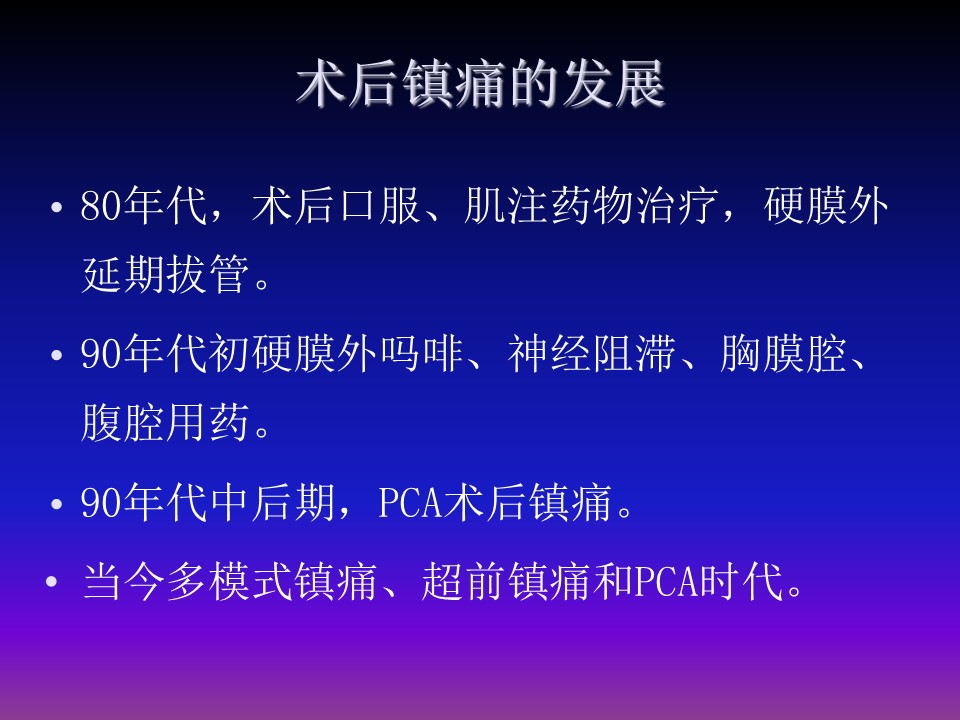 术后镇痛的发展

• 80年代，术后口服、肌注药物治疗，硬膜外延期拔管。

• 90年代初硬膜外吗啡、神经阻滞、胸膜腔、腹腔用药。

• 90年代中后期，PCA术后镇痛。

• 当今多模式镇痛、超前镇痛和PCA时代。